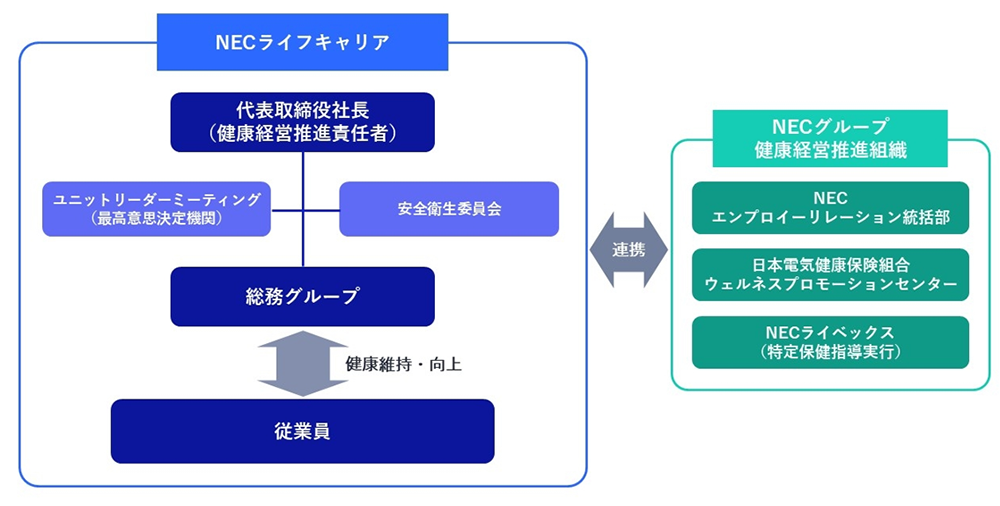 NECライフキャリア

代表取締役社長
（健康経営推進責任者）

ユニットリーダーミーティング
（最高意思決定機関）

安全衛生委員会

総務グループ

健康維持・向上

従業員

連携

NECグループ
健康経営推進組織

NEC
エンプロイーリレーション統括部

日本電気健康保険組合
ウェルネスプロモーションセンター

NECライベックス
（特定保健指導実行）